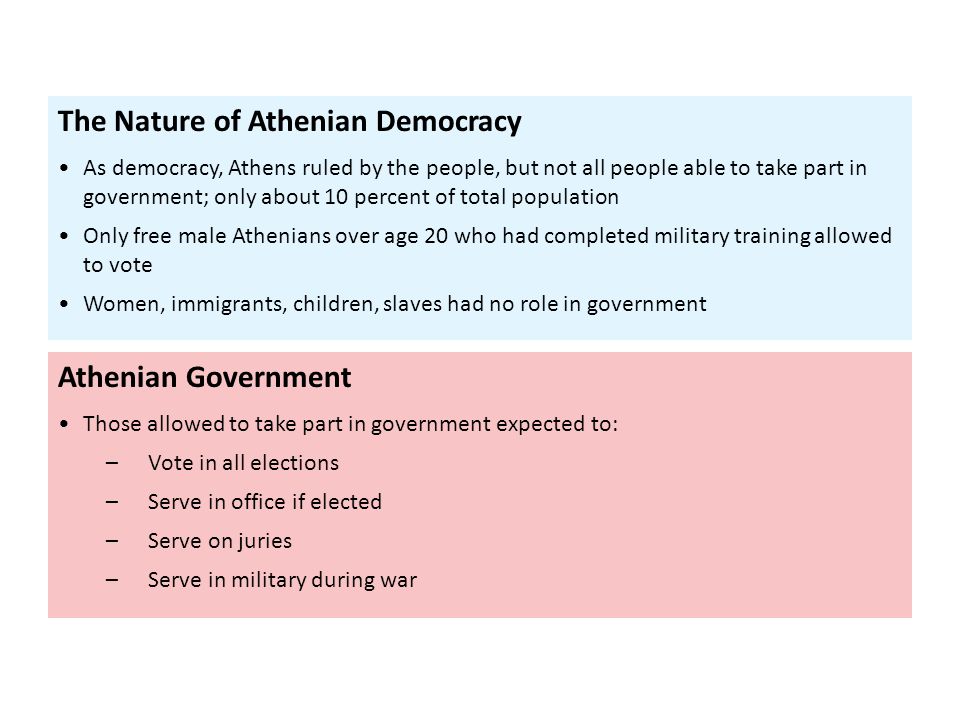 The Nature of Athenian Democracy

• As democracy, Athens ruled by the people, but not all people able to take part in government; only about 10 percent of total population

• Only free male Athenians over age 20 who had completed military training allowed to vote

• Women, immigrants, children, slaves had no role in government

Athenian Government

• Those allowed to take part in government expected to:

– Vote in all elections

– Serve in office if elected

– Serve on juries

– Serve in military during war